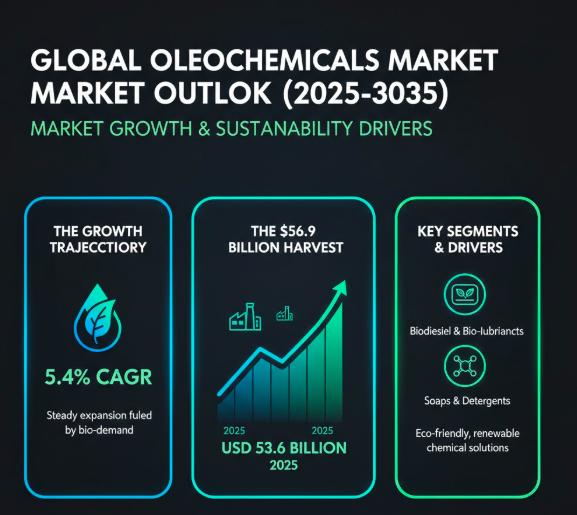 GLOBAL OLEOCHEMICALS MARKET MARKET OUTLOK (2025-3035)

MARKET GROWTH & SUSTANABILITY DRIVERS

THE GROWTH TRAJECCTIORY

5.4% CAGR

Steady expansion fuled by bio-demand

THE $56.9 BILLION HARVEST

2025

2025

USD 53.6 BILLION 2025

KEY SEGMENTS & DRIVERS

Biodiesiel & Bio-lubriancts

Soaps & Detergents

Eco-friendly, renewable chemical solutions